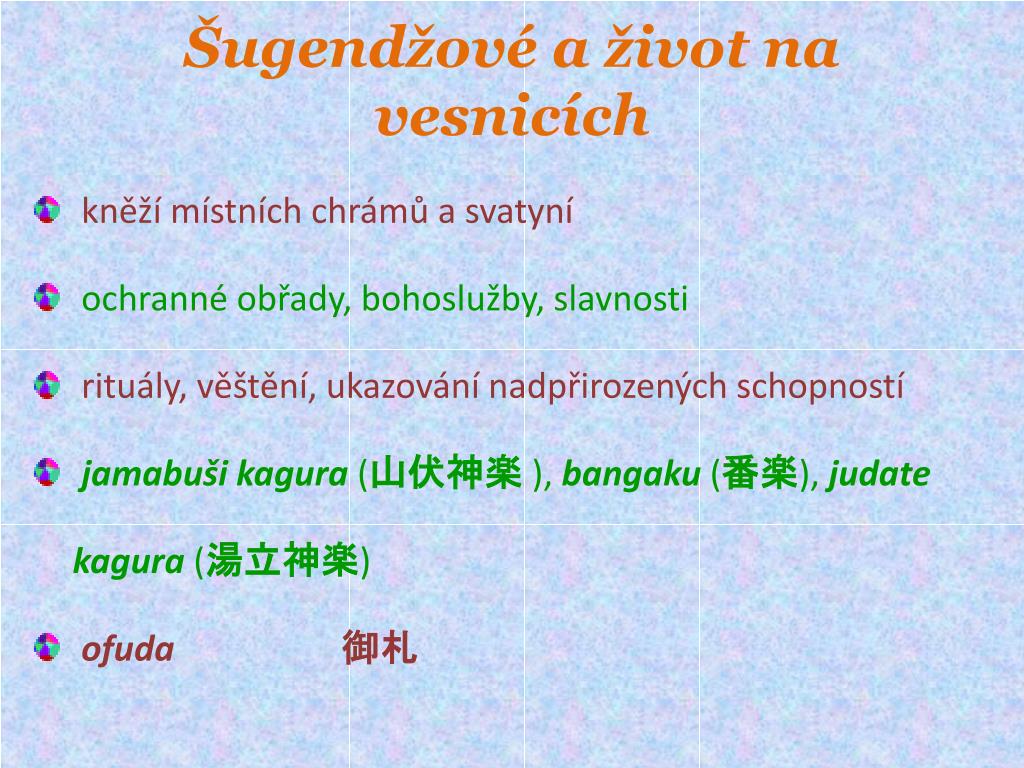 Šugendžové a život na vesnicích

kněží místních chrámů a svatyní

ochranné obřady, bohoslužby, slavnosti

rituály, věštění, ukazování nadpřirozených schopností

jamabuši kagura (山伏神楽 ), bangaku (番楽), judate kagura (湯立神楽)

ofuda 御札